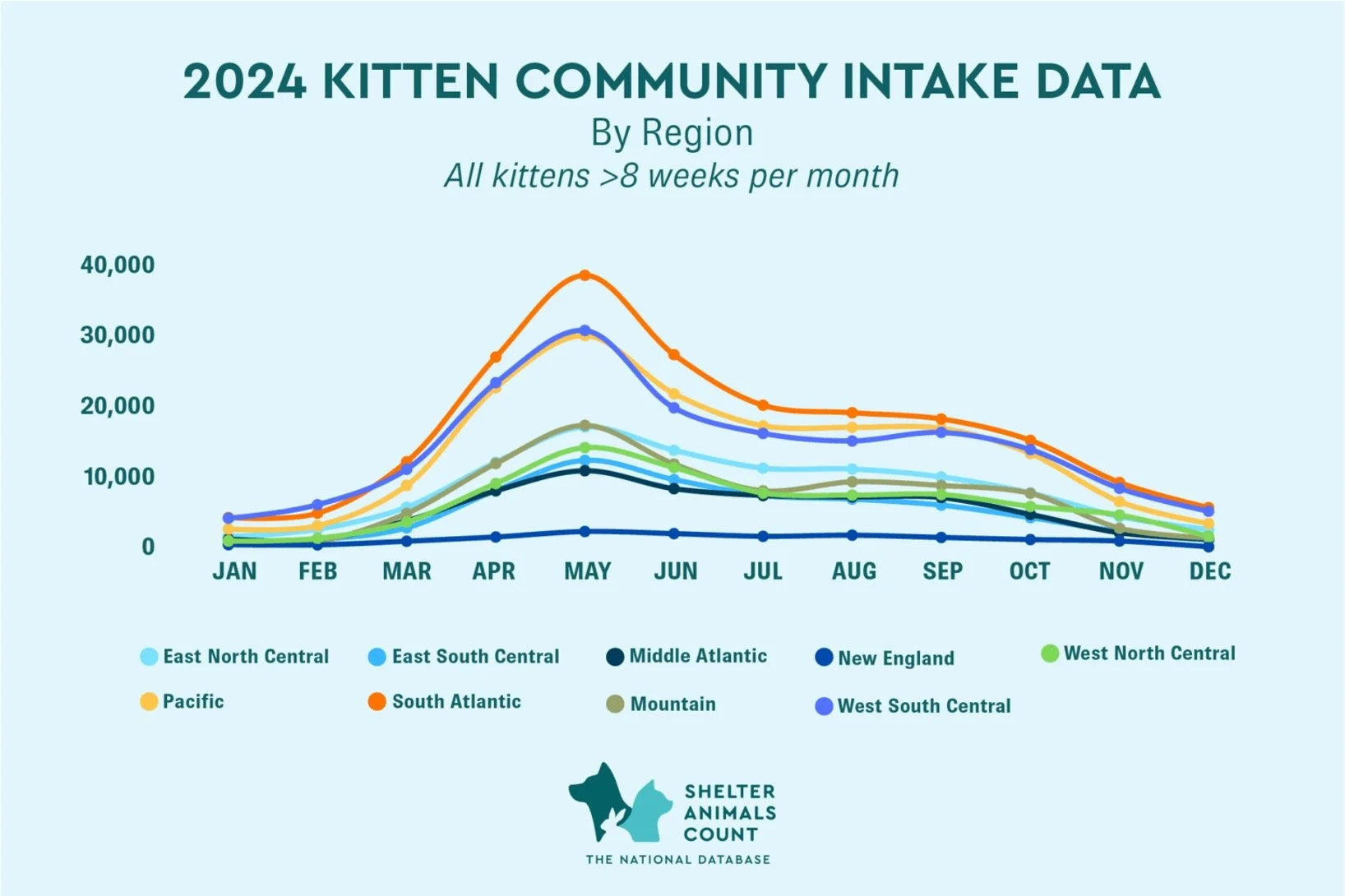 2024 KITTEN COMMUNITY INTAKE DATA
By Region
All kittens >8 weeks per month

40,000
30,000
20,000
10,000
0

JAN FEB MAR APR MAY JUN JUL AUG SEP OCT NOV DEC

East North Central
East South Central
Middle Atlantic
New England
West North Central
Pacific
South Atlantic
Mountain
West South Central

SHELTER ANIMALS COUNT
THE NATIONAL DATABASE